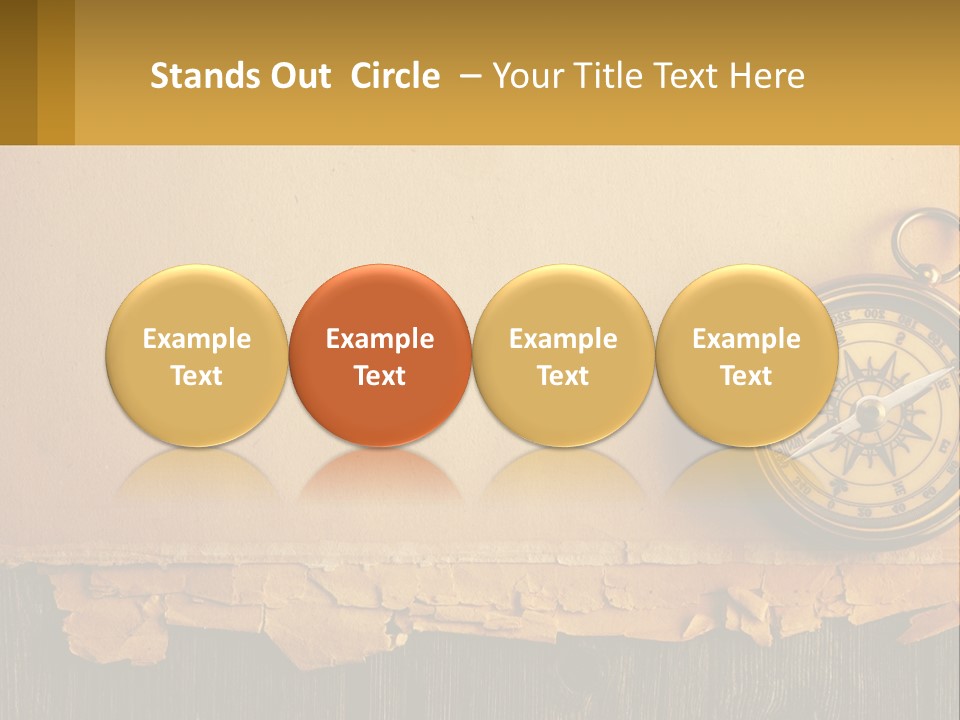 Stands Out Circle – Your Title Text Here

Example Text

Example Text

Example Text

Example Text